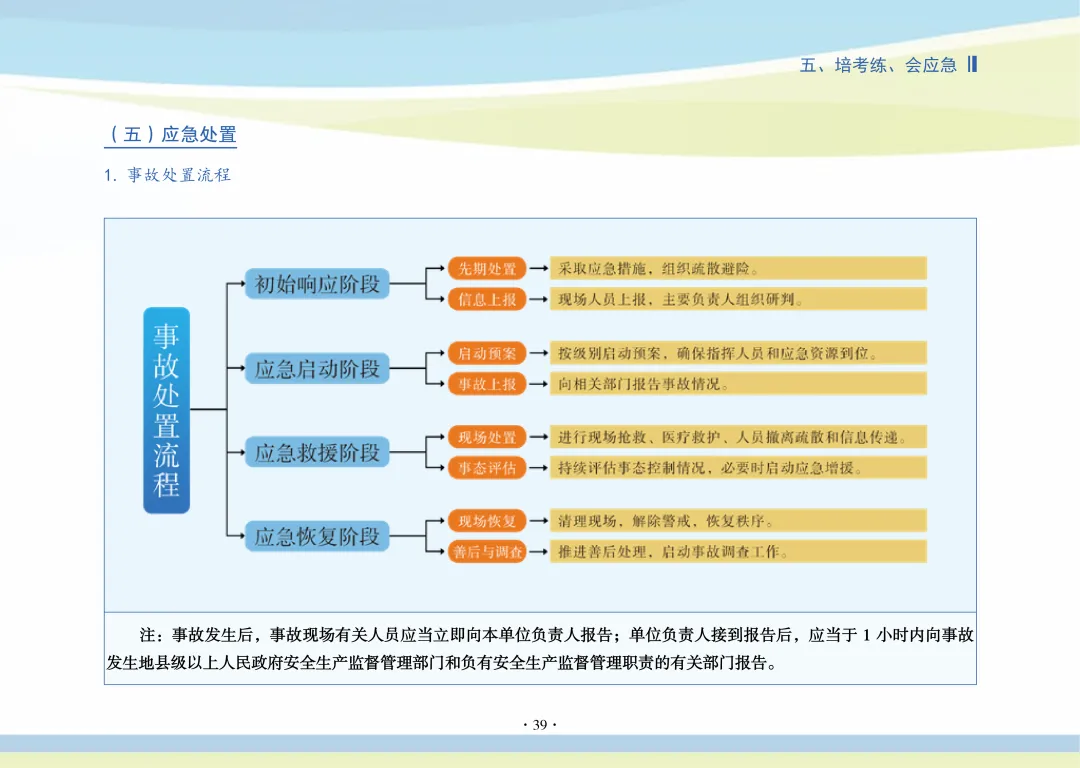 五、培考练、会应急

（五）应急处置

1. 事故处置流程

事故处置流程

初始响应阶段

先期处置 采取应急措施，组织疏散避险。

信息上报 现场人员上报，主要负责人组织研判。

应急启动阶段

启动预案 按级别启动预案，确保指挥人员和应急资源到位。

事故上报 向相关部门报告事故情况。

应急救援阶段

现场处置 进行现场抢救、医疗救护、人员撤离疏散和信息传递。

事态评估 持续评估事态控制情况，必要时启动应急增援。

应急恢复阶段

现场恢复 清理现场，解除警戒，恢复秩序。

善后与调查 推进善后处理，启动事故调查工作。

注：事故发生后，事故现场有关人员应当立即向本单位负责人报告；单位负责人接到报告后，应当于 1 小时内向事故发生地县级以上人民政府安全生产监督管理部门和负有安全生产监督管理职责的有关部门报告。

· 39 ·